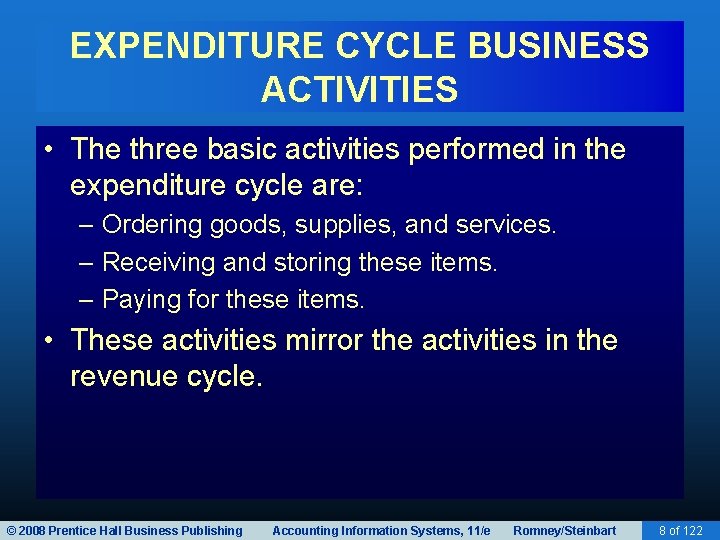 EXPENDITURE CYCLE BUSINESS ACTIVITIES

• The three basic activities performed in the expenditure cycle are:
– Ordering goods, supplies, and services.
– Receiving and storing these items.
– Paying for these items.

• These activities mirror the activities in the revenue cycle.

© 2008 Prentice Hall Business Publishing Accounting Information Systems, 11/e Romney/Steinbart 8 of 122